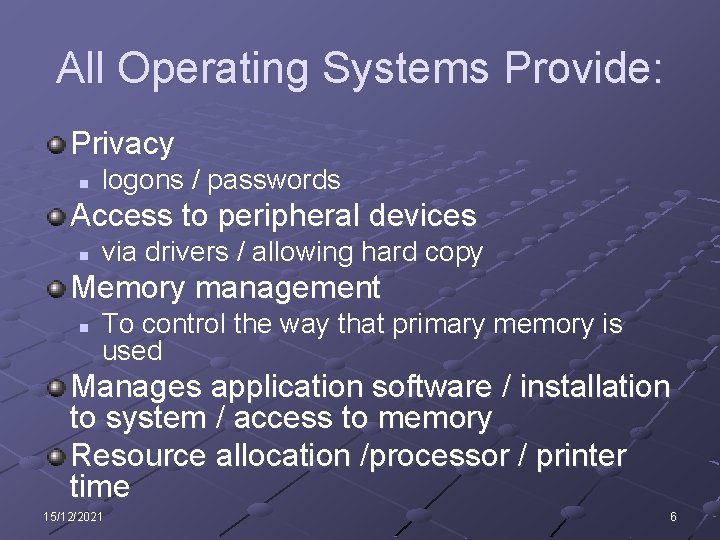 All Operating Systems Provide:

Privacy

logons / passwords

Access to peripheral devices

via drivers / allowing hard copy

Memory management

To control the way that primary memory is used

Manages application software / installation to system / access to memory

Resource allocation /processor / printer time

15/12/2021

6